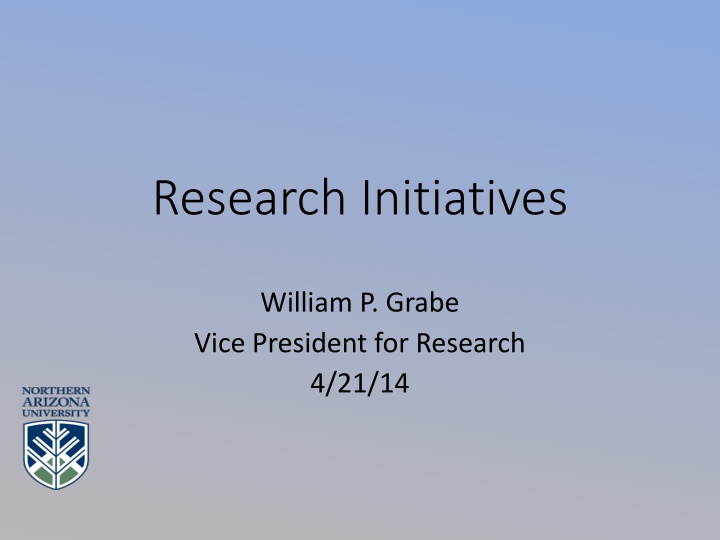 Research Initiatives

William P. Grabe
Vice President for Research
4/21/14

NORTHERN
ARIZONA
UNIVERSITY